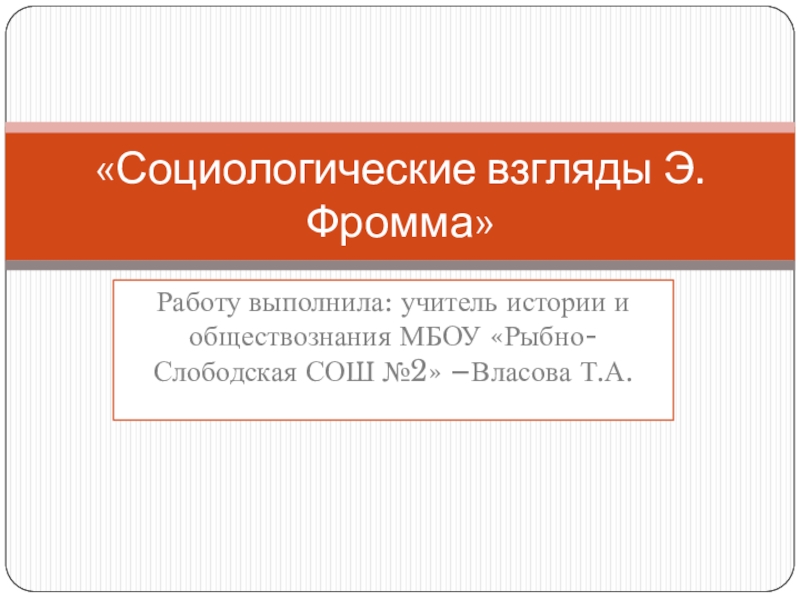 «Социологические взгляды Э. Фромма»

Работу выполнила: учитель истории и обществознания МБОУ «Рыбно-Слободская СОШ №2» –Власова Т.А.